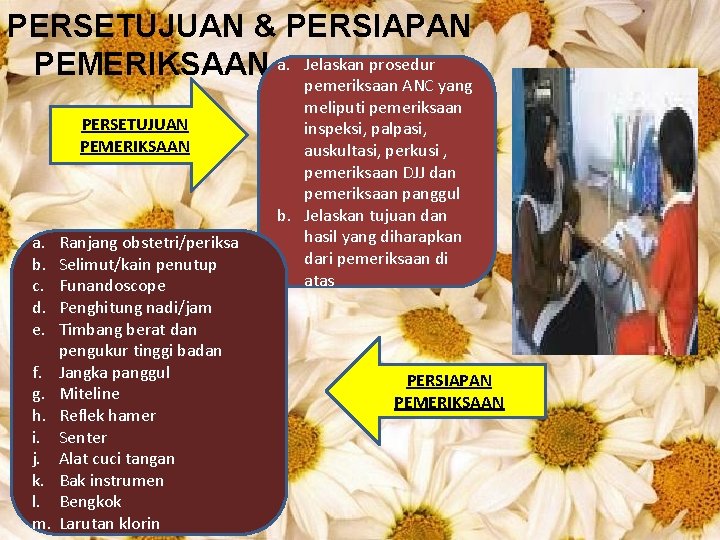 PERSETUJUAN & PERSIAPAN PEMERIKSAAN

PERSETUJUAN PEMERIKSAAN

a. Jelaskan prosedur pemeriksaan ANC yang meliputi pemeriksaan inspeksi, palpasi, auskultasi, perkusi , pemeriksaan DJJ dan pemeriksaan panggul
b. Jelaskan tujuan dan hasil yang diharapkan dari pemeriksaan di atas

a. Ranjang obstetri/periksa
b. Selimut/kain penutup
c. Funandoscope
d. Penghitung nadi/jam
e. Timbang berat dan pengukur tinggi badan
f. Jangka panggul
g. Miteline
h. Reflek hamer
i. Senter
j. Alat cuci tangan
k. Bak instrumen
l. Bengkok
m. Larutan klorin

PERSIAPAN PEMERIKSAAN